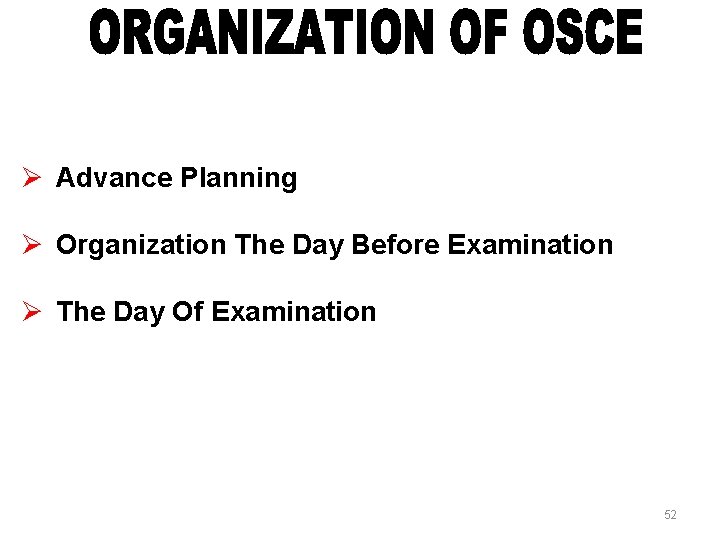 ORGANIZATION OF OSCE

➢ Advance Planning

➢ Organization The Day Before Examination

➢ The Day Of Examination

52